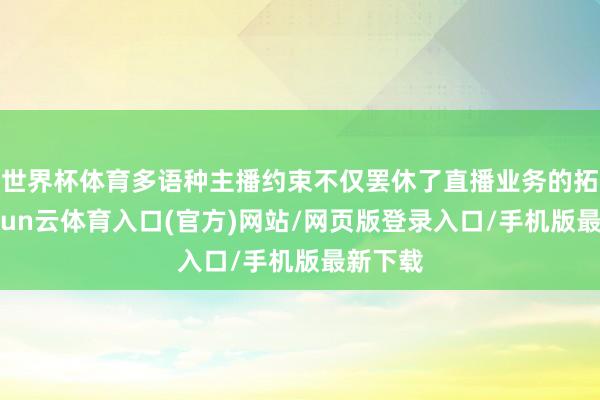 世界杯体育多语种主播约束不仅罢休了直播业务的拓
un云体育入口(官方)网站/网页版登录入口/手机版最
入口/手机版最新下载